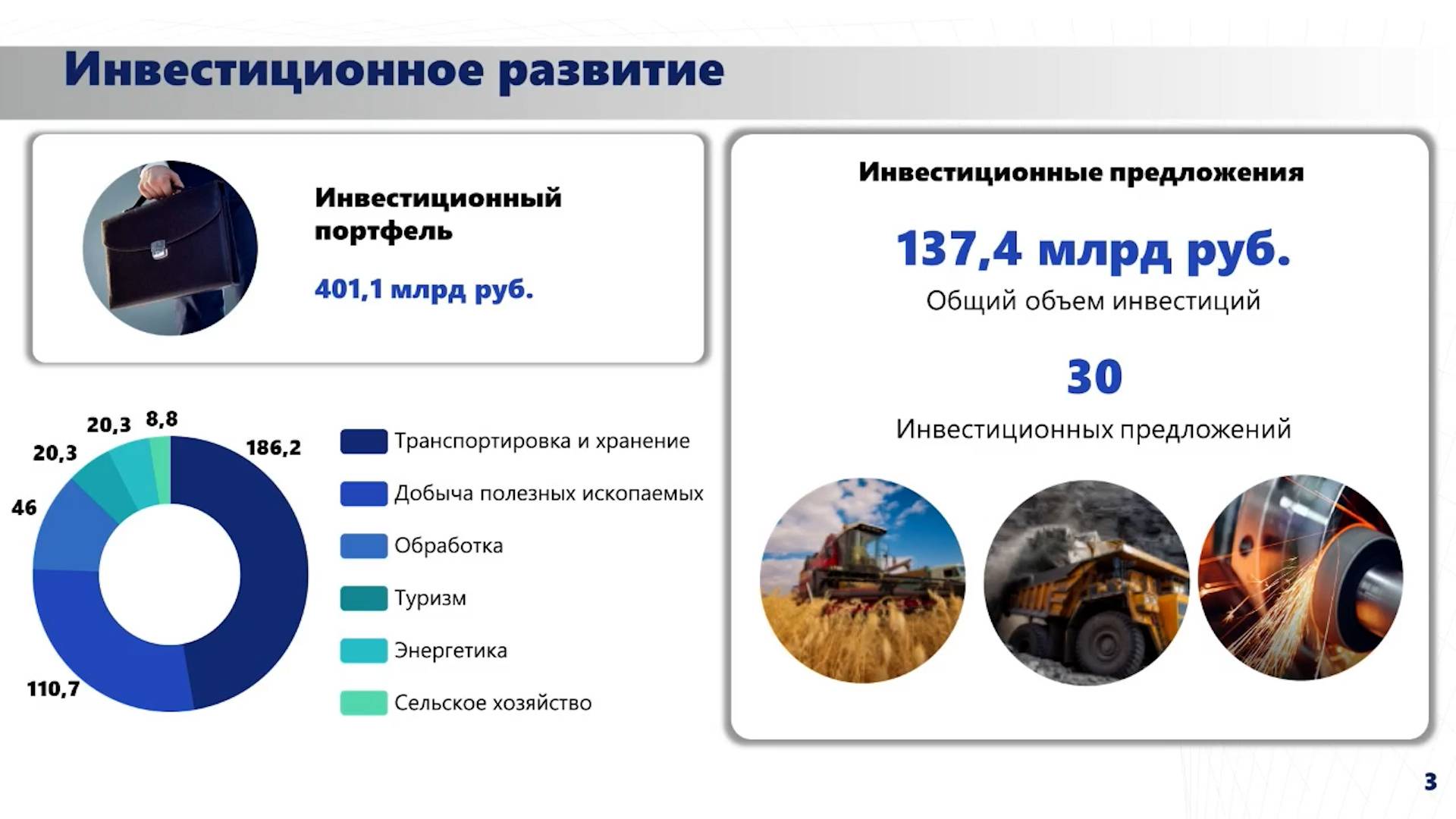 Инвестиционное развитие

Инвестиционный портфель

401,1 млрд руб.

20,3
8,8
186,2
20,3
46
110,7

Транспортировка и хранение
Добыча полезных ископаемых
Обработка
Туризм
Энергетика
Сельское хозяйство

Инвестиционные предложения

137,4 млрд руб.

Общий объем инвестиций

30

Инвестиционных предложений

3